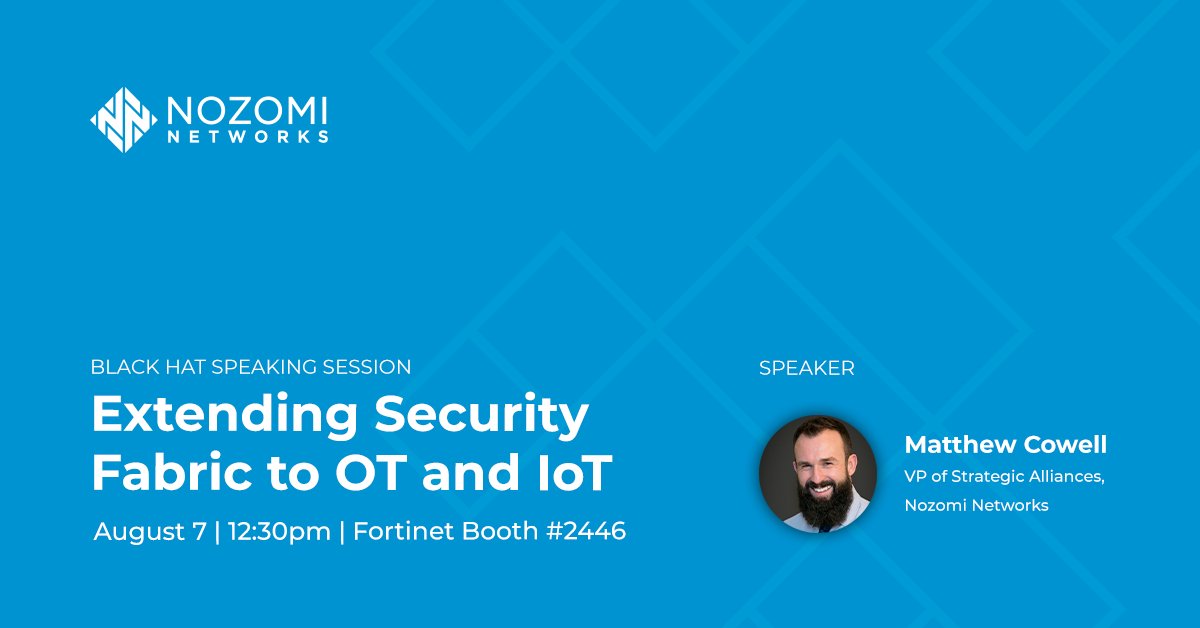 NOZOMI NETWORKS

BLACK HAT SPEAKING SESSION

Extending Security Fabric to OT and IoT

August 7 | 12:30pm | Fortinet Booth #2446

SPEAKER

Matthew Cowell
VP of Strategic Alliances, Nozomi Networks